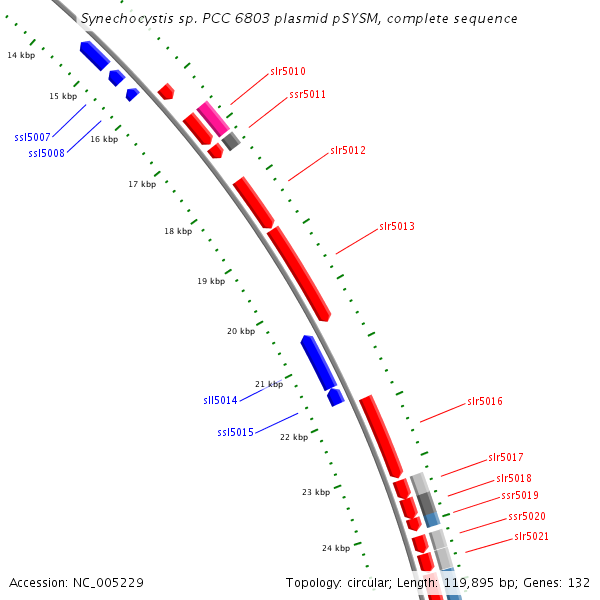 Synechocystis sp. PCC 6803 plasmid pSYSM, complete sequence

14 kbp
15 kbp
16 kbp
17 kbp
18 kbp
19 kbp
20 kbp
21 kbp
22 kbp
23 kbp
24 kbp

ssl5007
ssl5008
sll5014
ssl5015

slr5010
ssr5011
slr5012
slr5013
slr5016
slr5017
slr5018
ssr5019
ssr5020
slr5021

Accession: NC_005229
Topology: circular; Length: 119,895 bp; Genes: 132